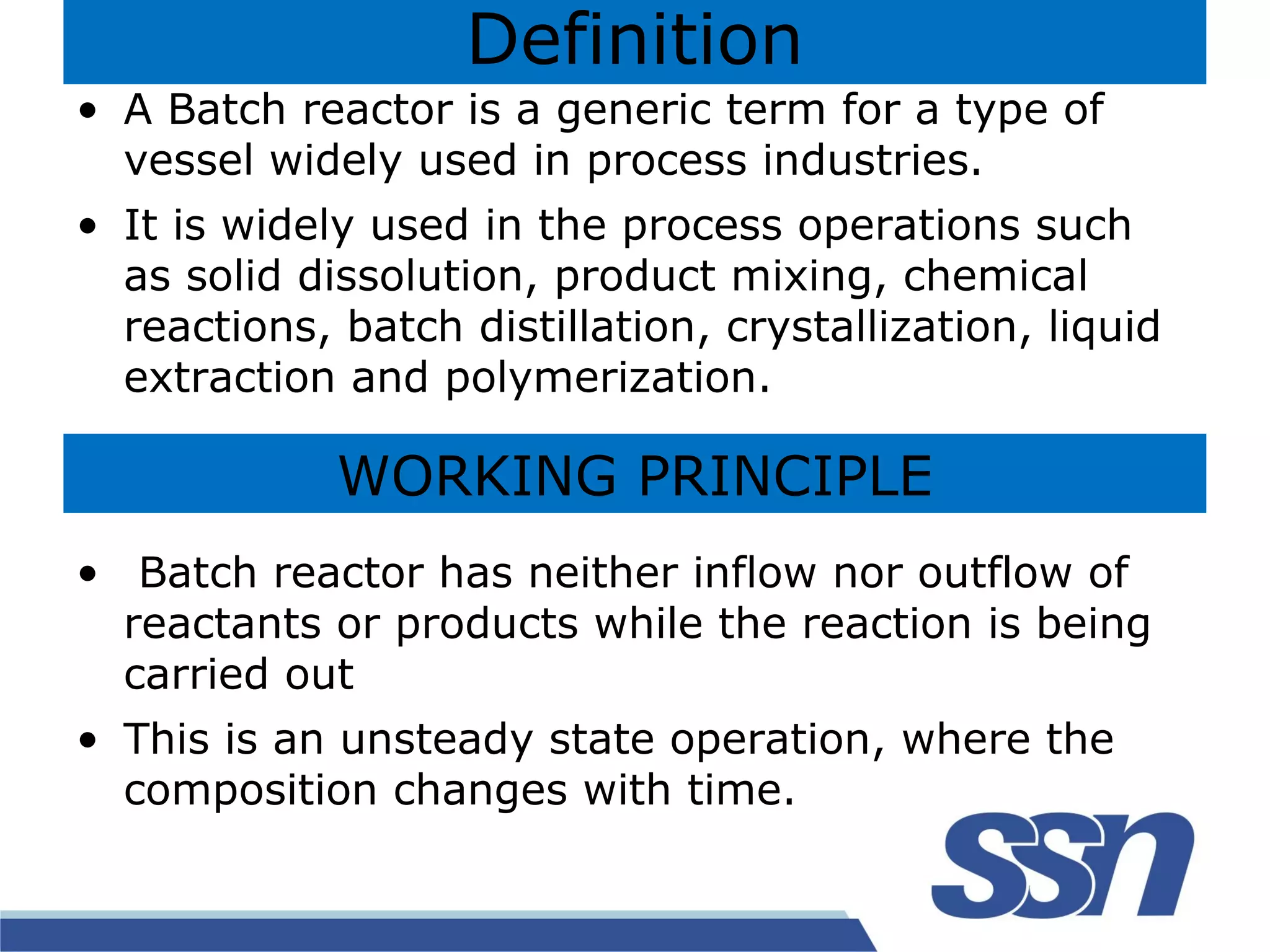 Definition

• A Batch reactor is a generic term for a type of vessel widely used in process industries.

• It is widely used in the process operations such as solid dissolution, product mixing, chemical reactions, batch distillation, crystallization, liquid extraction and polymerization.

WORKING PRINCIPLE

• Batch reactor has neither inflow nor outflow of reactants or products while the reaction is being carried out

• This is an unsteady state operation, where the composition changes with time.

ssn